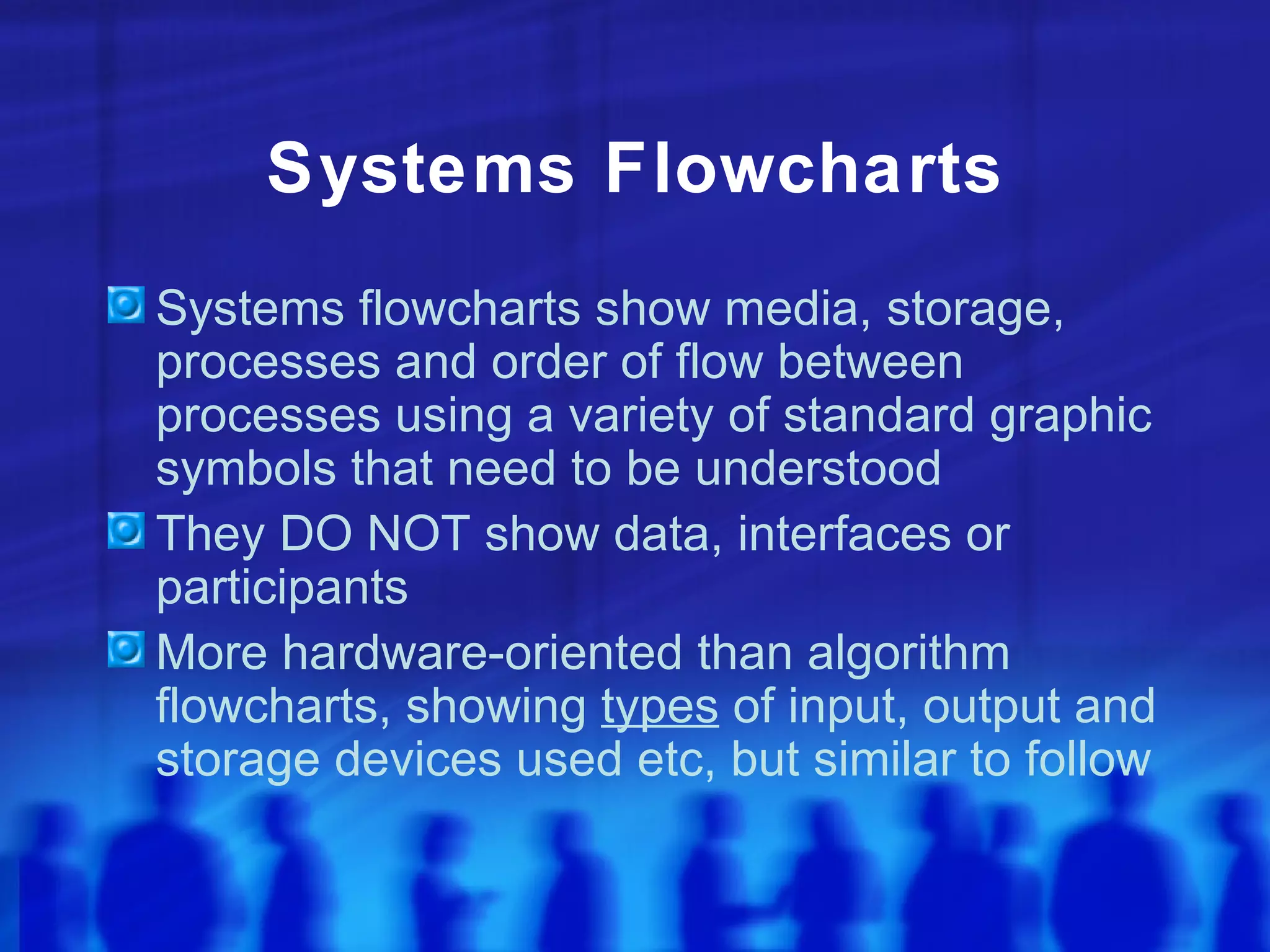 Systems Flowcharts

Systems flowcharts show media, storage, processes and order of flow between processes using a variety of standard graphic symbols that need to be understood

They DO NOT show data, interfaces or participants

More hardware-oriented than algorithm flowcharts, showing types of input, output and storage devices used etc, but similar to follow